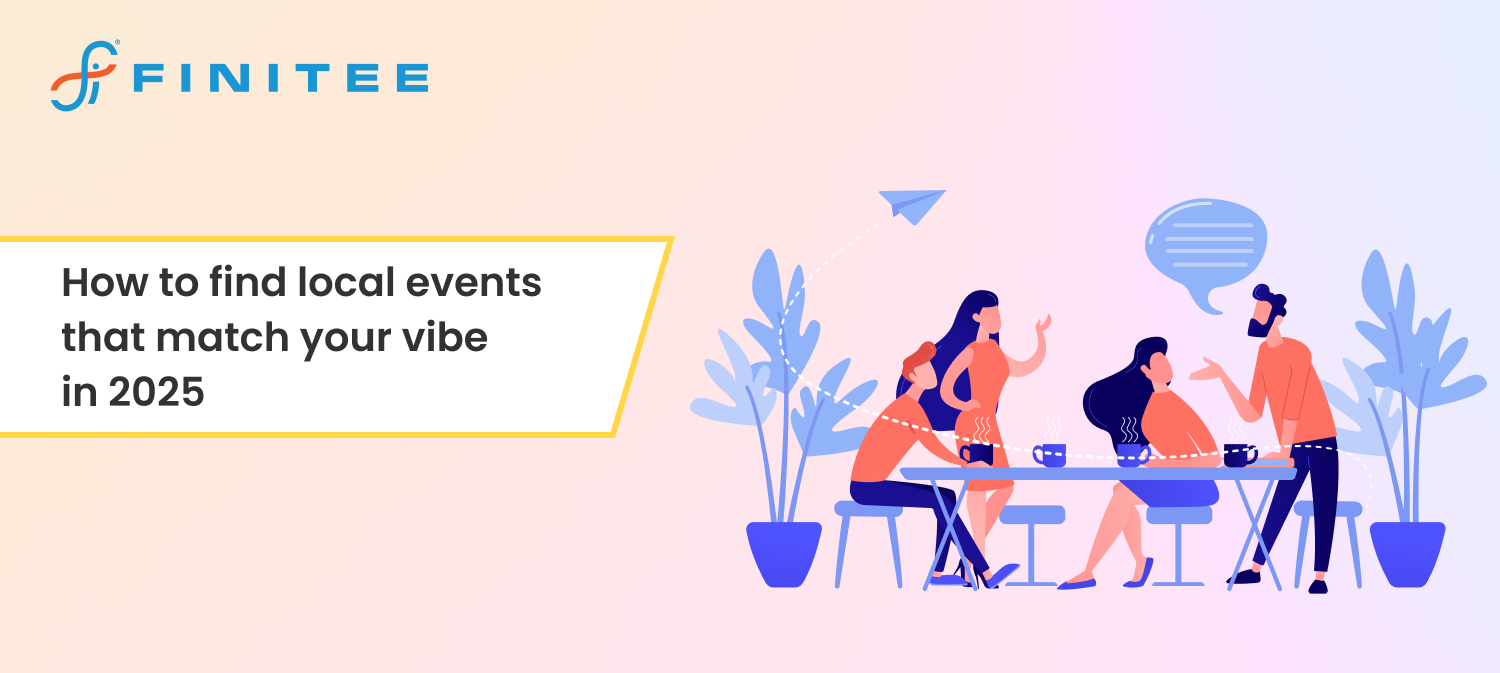 FINITEE

How to find local events that match your vibe in 2025